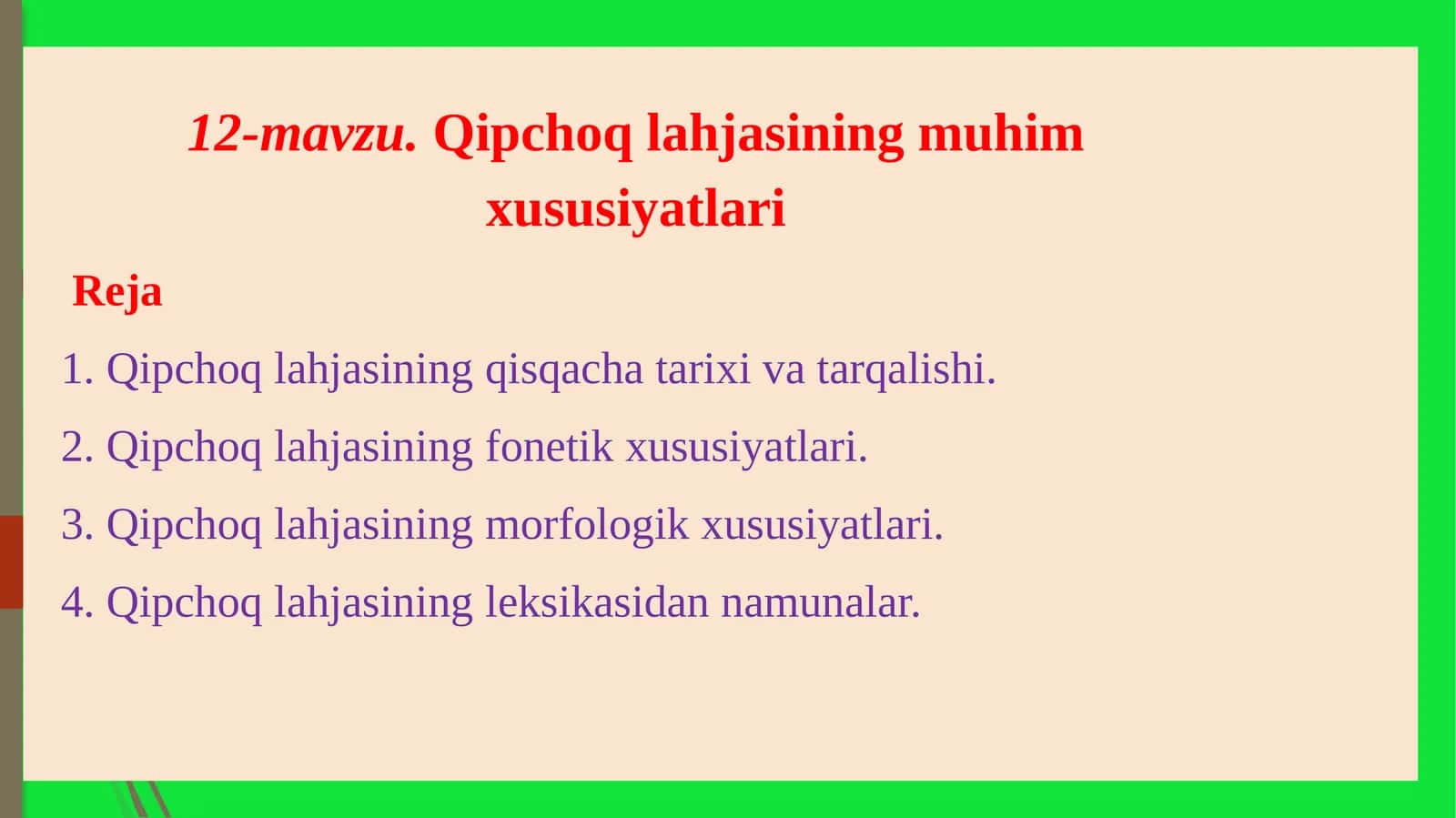 12-mavzu. Qipchoq lahjasining muhim xususiyatlari

Reja

1. Qipchoq lahjasining qisqacha tarixi va tarqalishi.

2. Qipchoq lahjasining fonetik xususiyatlari.

3. Qipchoq lahjasining morfologik xususiyatlari.

4. Qipchoq lahjasining leksikasidan namunalar.